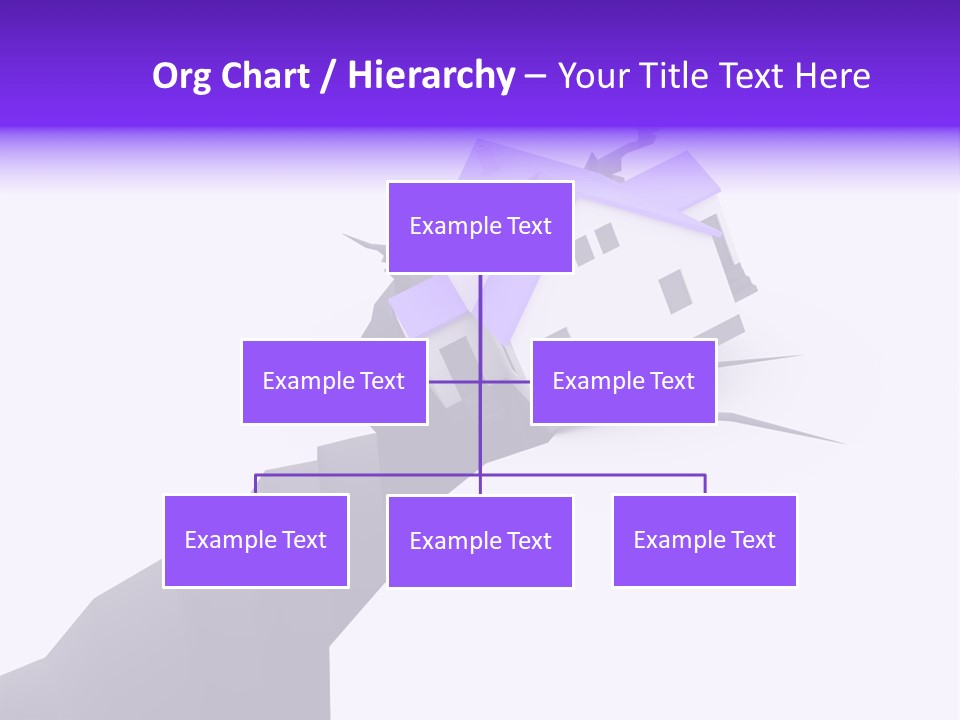 Org Chart / Hierarchy – Your Title Text Here

Example Text

Example Text

Example Text

Example Text

Example Text

Example Text